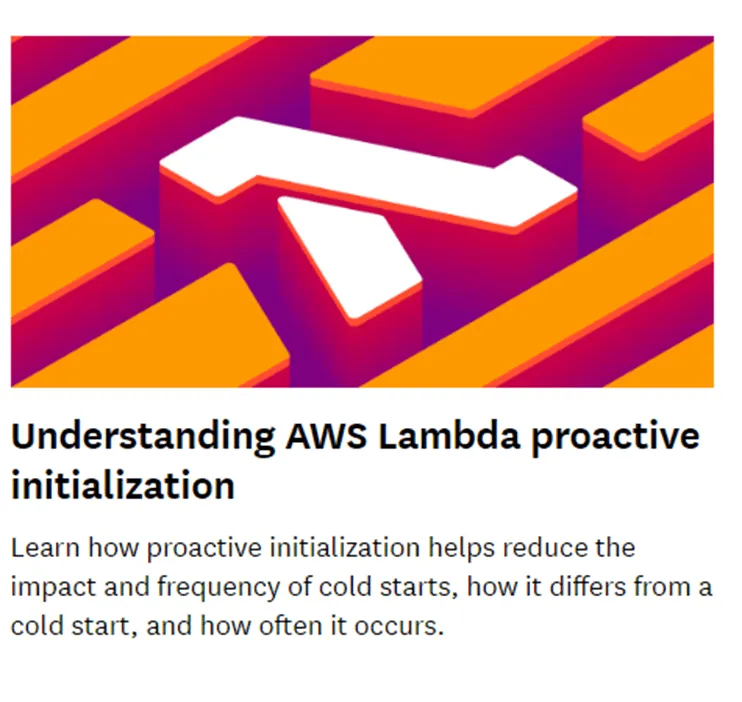 Understanding AWS Lambda proactive initialization

Learn how proactive initialization helps reduce the impact and frequency of cold starts, how it differs from a cold start, and how often it occurs.